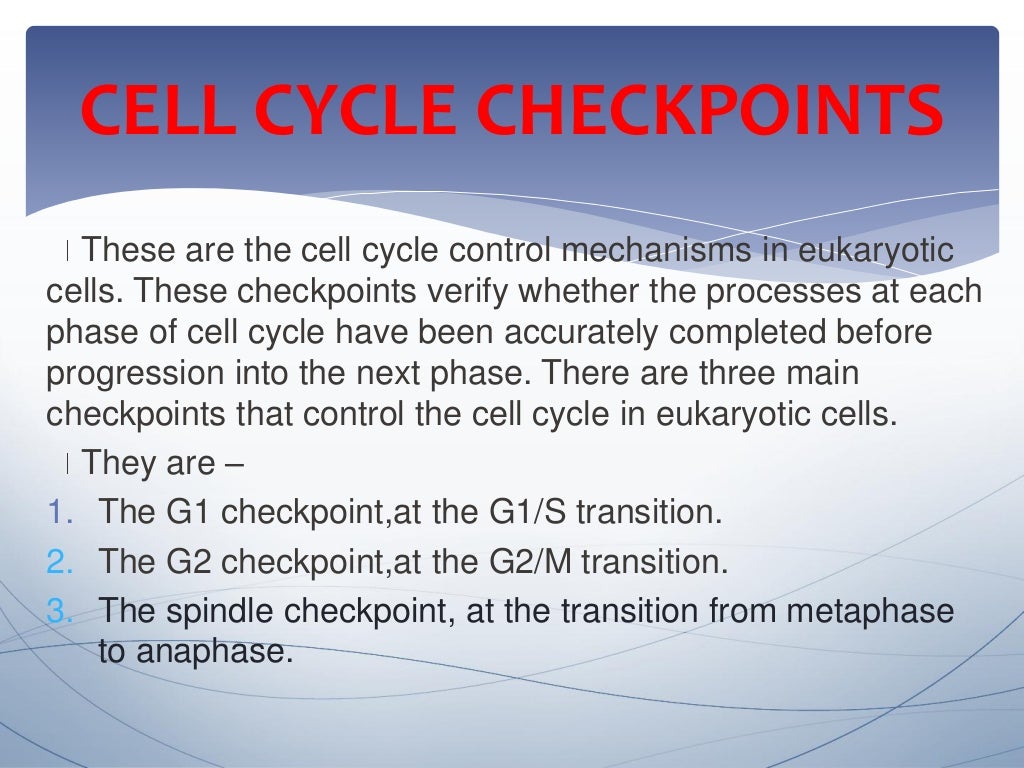 CELL CYCLE CHECKPOINTS

These are the cell cycle control mechanisms in eukaryotic cells. These checkpoints verify whether the processes at each phase of cell cycle have been accurately completed before progression into the next phase. There are three main checkpoints that control the cell cycle in eukaryotic cells.

They are –

1. The G1 checkpoint,at the G1/S transition.
2. The G2 checkpoint,at the G2/M transition.
3. The spindle checkpoint, at the transition from metaphase to anaphase.